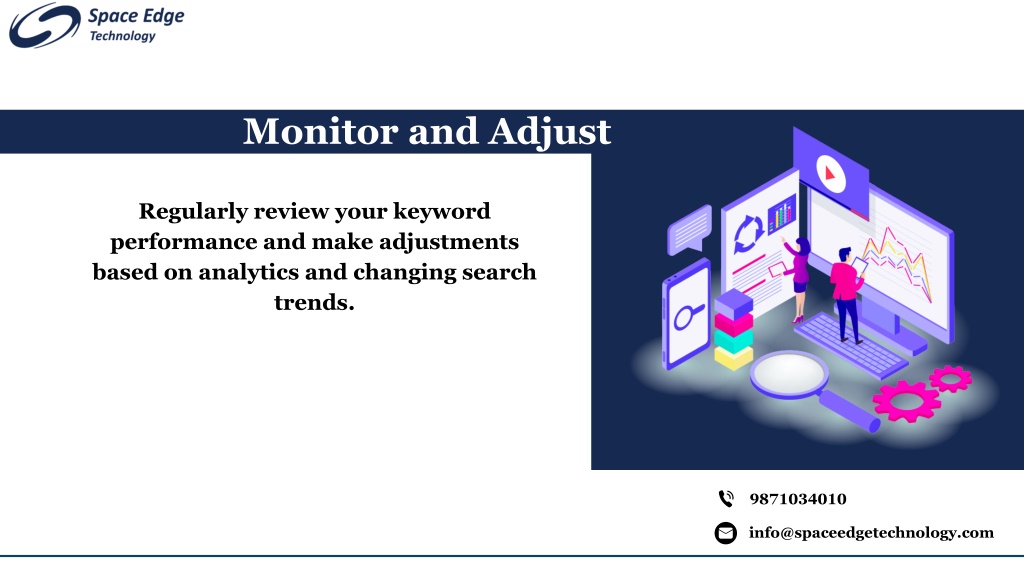 Space Edge Technology

Monitor and Adjust

Regularly review your keyword performance and make adjustments based on analytics and changing search trends.

9871034010

info@spaceedgetechnology.com